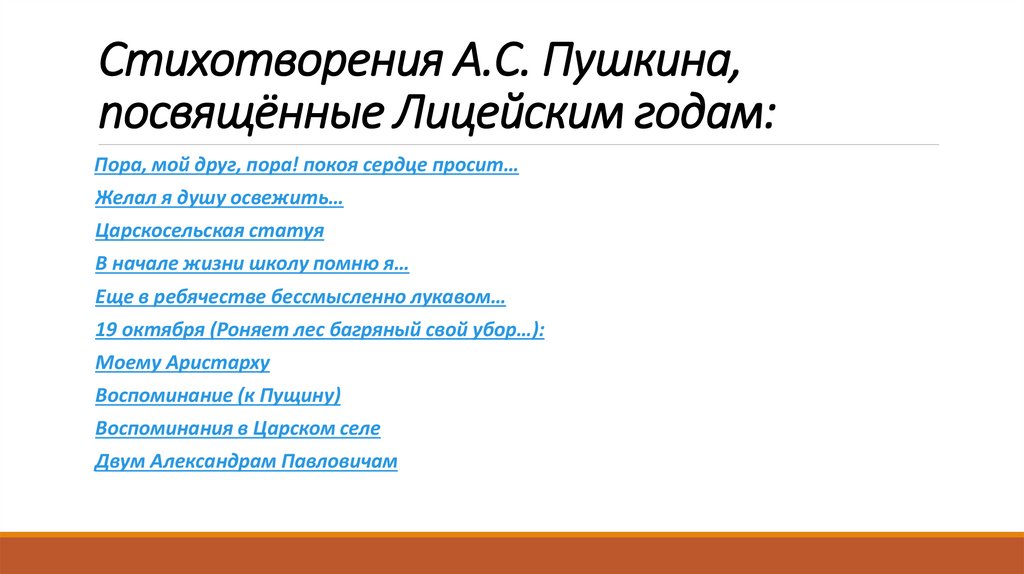 Стихотворения А.С. Пушкина, посвящённые Лицейским годам:

Пора, мой друг, пора! покоя сердце просит…

Желал я душу освежить…

Царскосельская статуя

В начале жизни школу помню я…

Еще в ребячестве бессмысленно лукавом…

19 октября (Роняет лес багряный свой убор…):

Моему Аристарху

Воспоминание (к Пущину)

Воспоминания в Царском селе

Двум Александрам Павловичам